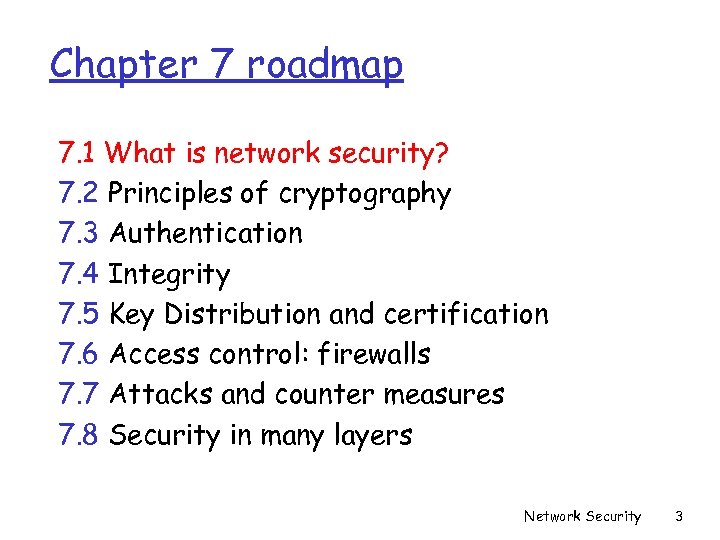 Chapter 7 roadmap

7.1 What is network security?
7.2 Principles of cryptography
7.3 Authentication
7.4 Integrity
7.5 Key Distribution and certification
7.6 Access control: firewalls
7.7 Attacks and counter measures
7.8 Security in many layers

Network Security 3